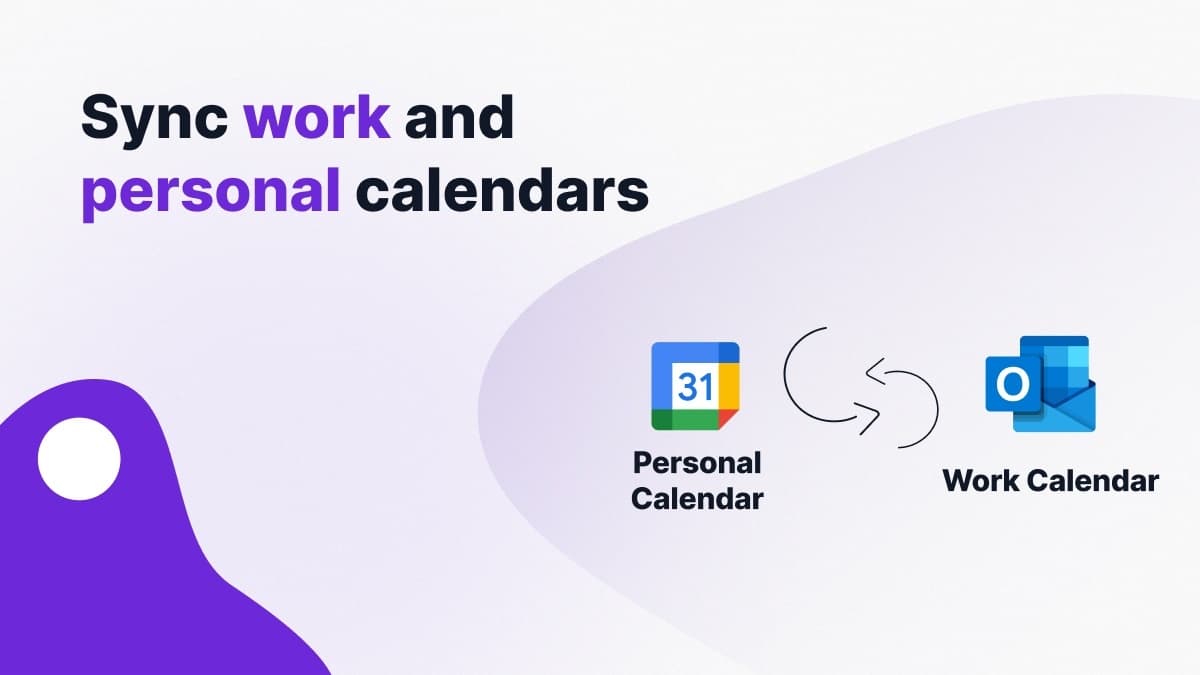 Sync work and personal calendars

31

Personal Calendar

O

Work Calendar